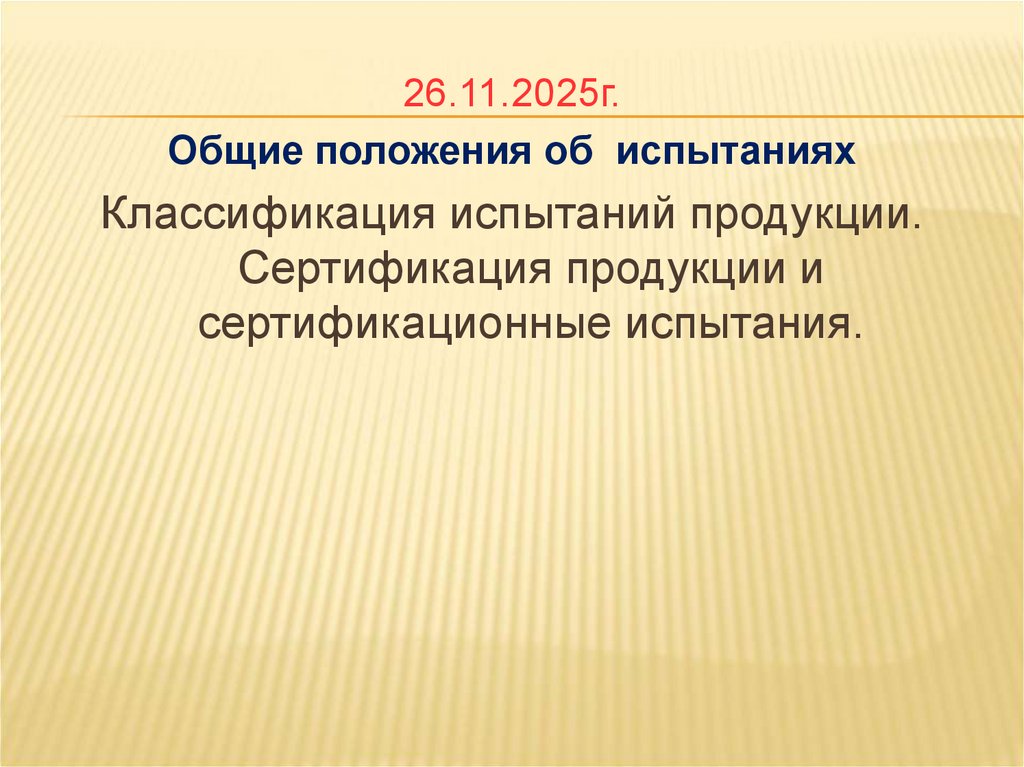 26.11.2025г.

Общие положения об  испытаниях

Классификация испытаний продукции. Сертификация продукции и сертификационные испытания.